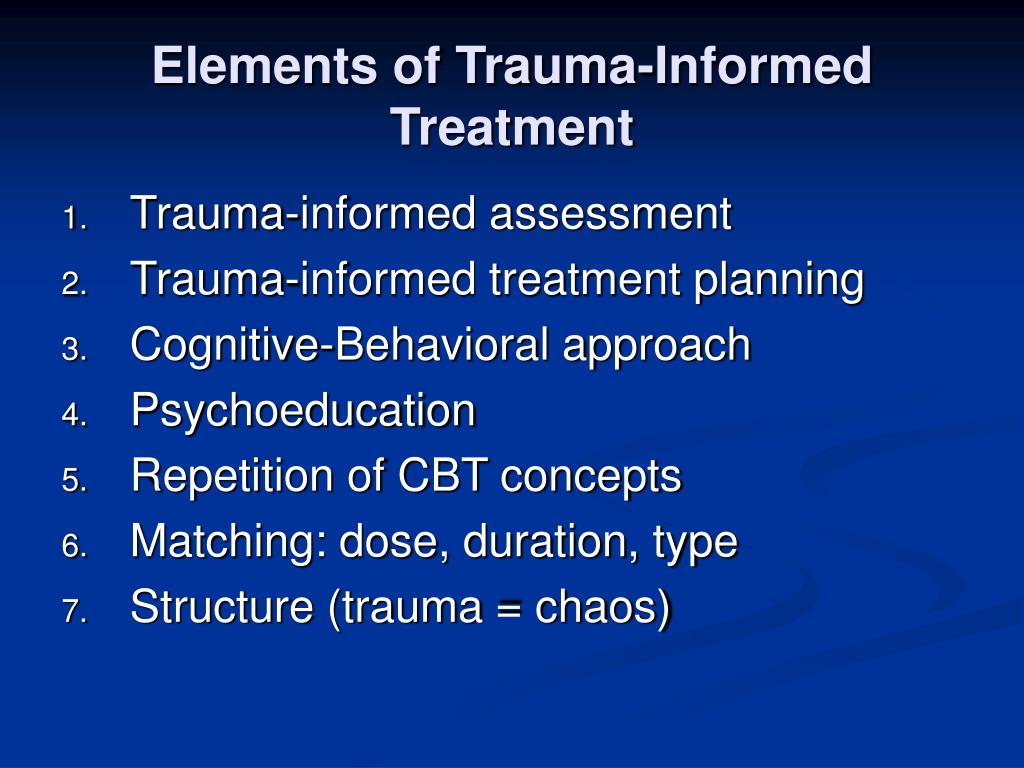 Elements of Trauma-Informed Treatment

1. Trauma-informed assessment
2. Trauma-informed treatment planning
3. Cognitive-Behavioral approach
4. Psychoeducation
5. Repetition of CBT concepts
6. Matching: dose, duration, type
7. Structure (trauma = chaos)